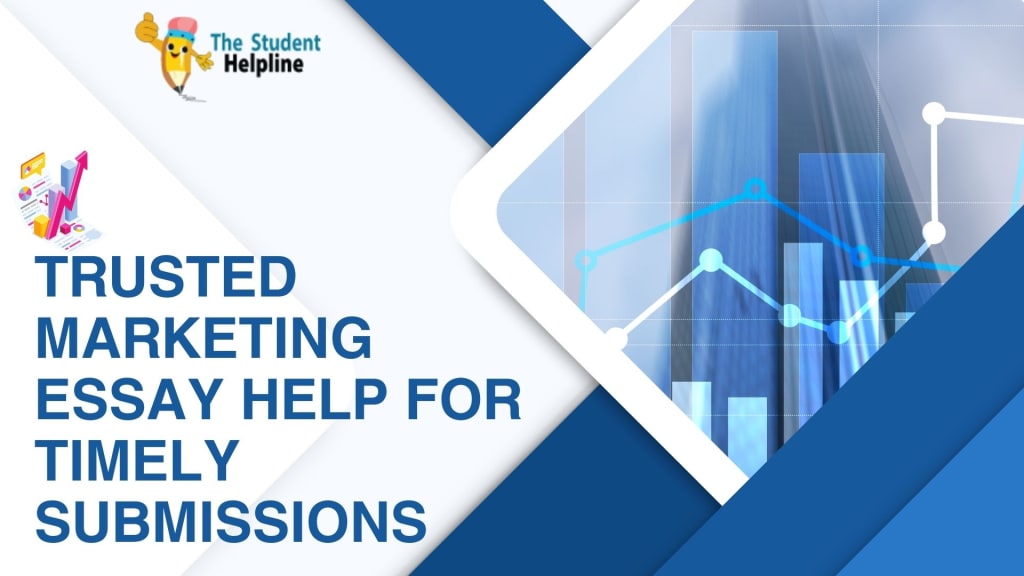 The Student Helpline

TRUSTED MARKETING ESSAY HELP FOR TIMELY SUBMISSIONS